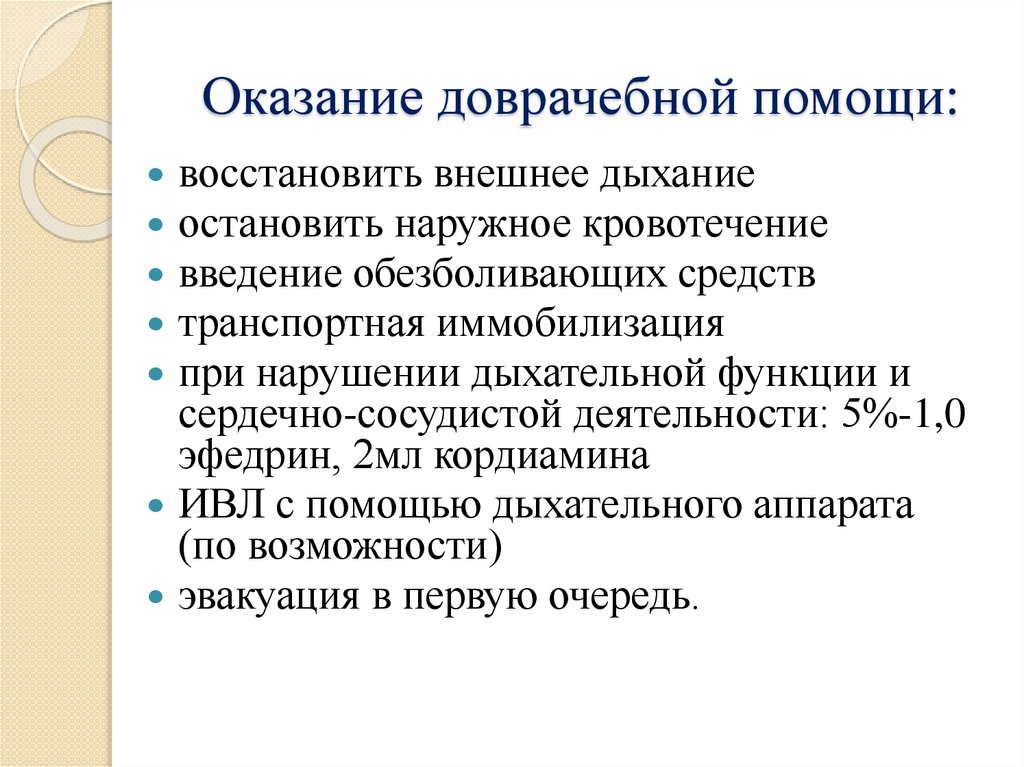 Оказание доврачебной помощи:

- восстановить внешнее дыхание
- остановить наружное кровотечение
- введение обезболивающих средств
- транспортная иммобилизация
- при нарушении дыхательной функции и сердечно-сосудистой деятельности: 5%-1,0 эфедрин, 2мл кордиамина
- ИВЛ с помощью дыхательного аппарата (по возможности)
- эвакуация в первую очередь.